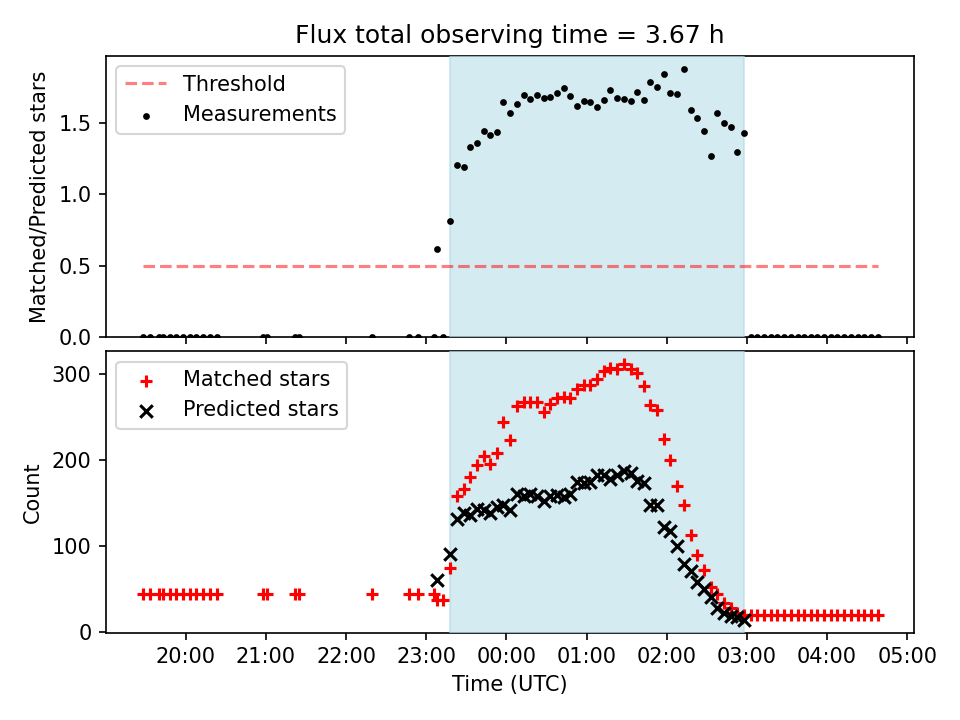 Flux total observing time = 3.67 h

Threshold
Measurements

Matched/Predicted stars

1.5
1.0
0.5
0.0

Matched stars
Predicted stars

Count

300
200
100
0

20:00
21:00
22:00
23:00
00:00
01:00
02:00
03:00
04:00
05:00

Time (UTC)